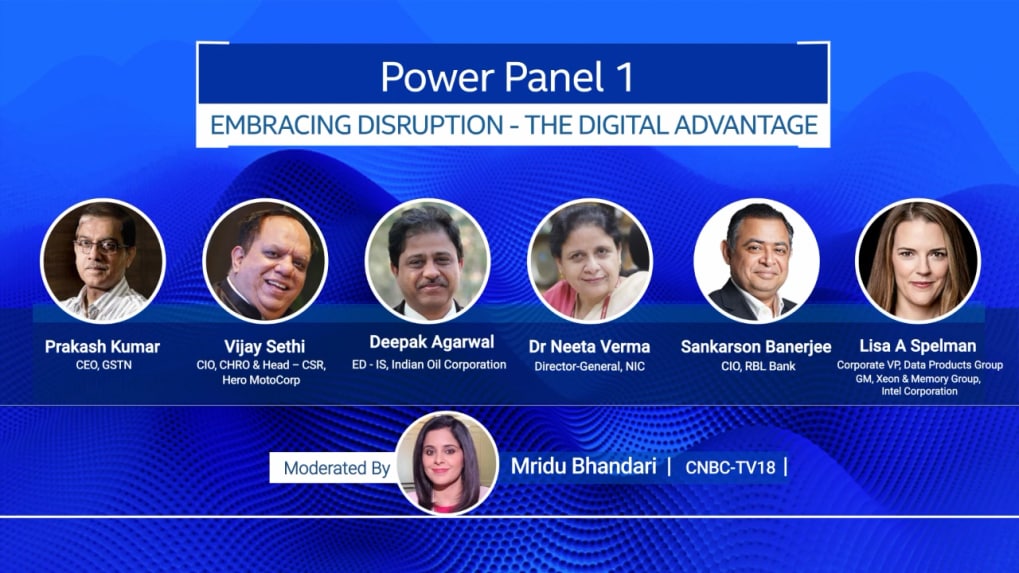 Power Panel 1
EMBRACING DISRUPTION - THE DIGITAL ADVANTAGE

Prakash Kumar
CEO, GSTN

Vijay Sethi
CIO, CHRO & Head – CSR, Hero MotoCorp

Deepak Agarwal
ED - IS, Indian Oil Corporation

Dr Neeta Verma
Director-General, NIC

Sankarson Banerjee
CIO, RBL Bank

Lisa A Spelman
Corporate VP, Data Products Group GM, Xeon & Memory Group, Intel Corporation

Moderated By Mridu Bhandari | CNBC-TV18 |